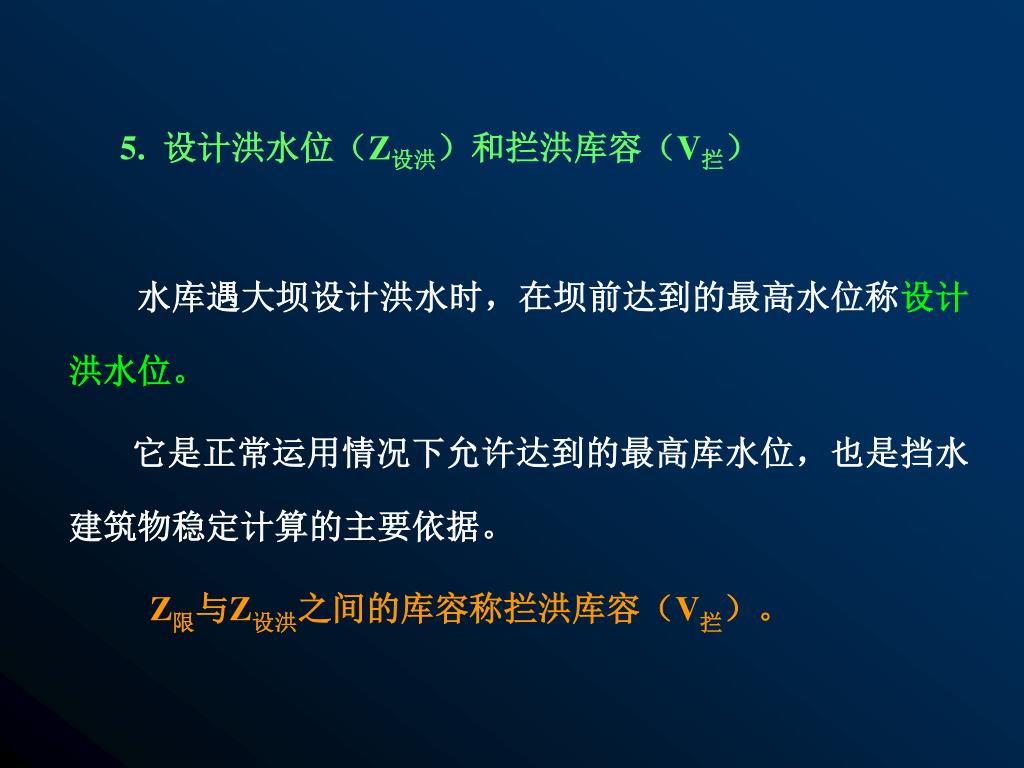 5. 设计洪水位（$Z_{设洪}$）和拦洪库容（$V_{拦}$）

水库遇大坝设计洪水时，在坝前达到的最高水位称设计洪水位。

它是正常运用情况下允许达到的最高库水位，也是挡水建筑物稳定计算的主要依据。

$Z_{限}$与$Z_{设洪}$之间的库容称拦洪库容（$V_{拦}$）。